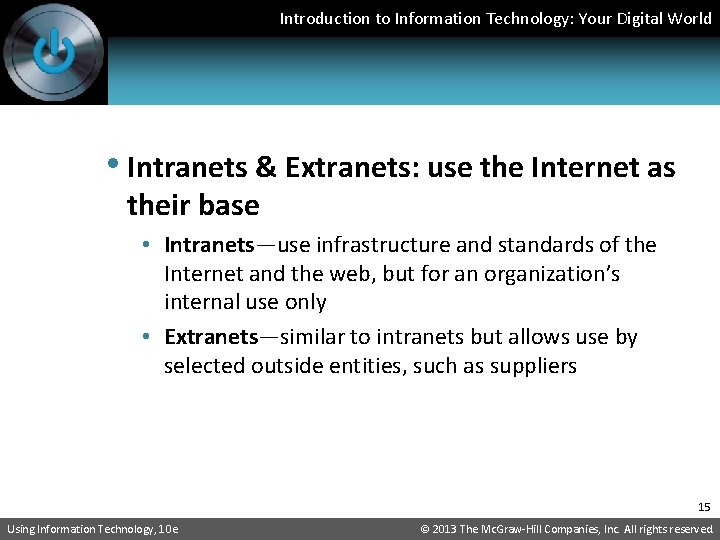 Introduction to Information Technology: Your Digital World

• Intranets & Extranets: use the Internet as their base

• Intranets—use infrastructure and standards of the Internet and the web, but for an organization's internal use only

• Extranets—similar to intranets but allows use by selected outside entities, such as suppliers

15

Using Information Technology, 10e

© 2013 The McGraw-Hill Companies, Inc. All rights reserved.